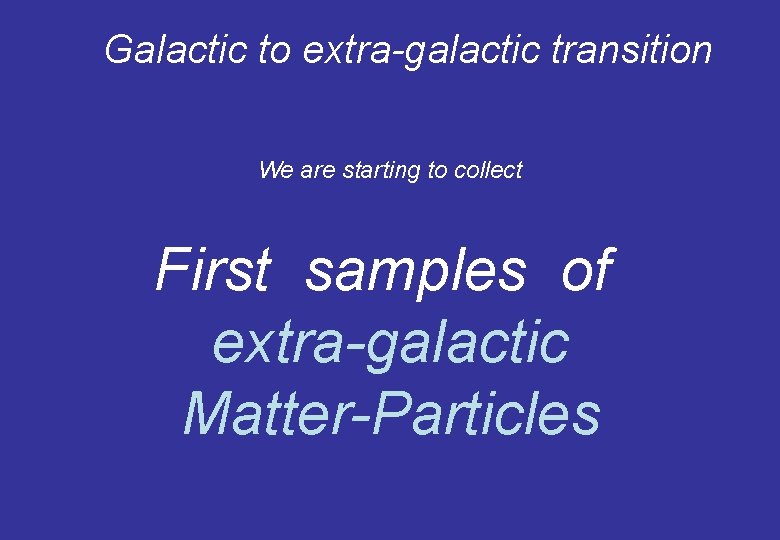 Galactic to extra-galactic transition

We are starting to collect

First samples of extra-galactic Matter-Particles